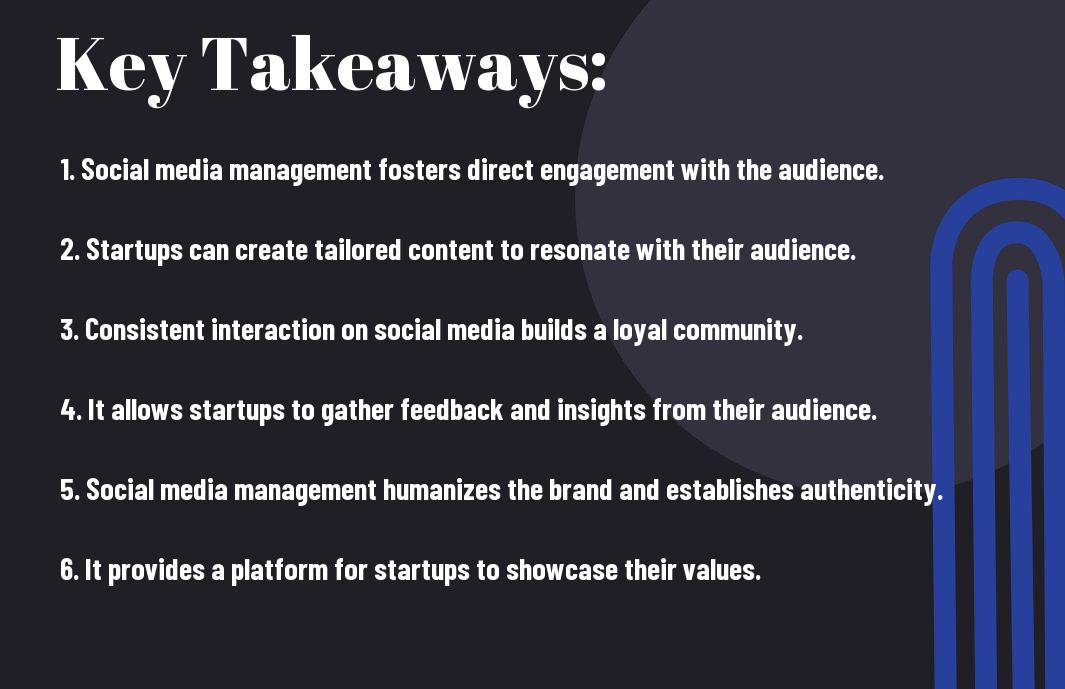 Key Takeaways:

1. Social media management fosters direct engagement with the audience.

2. Startups can create tailored content to resonate with their audience.

3. Consistent interaction on social media builds a loyal community.

4. It allows startups to gather feedback and insights from their audience.

5. Social media management humanizes the brand and establishes authenticity.

6. It provides a platform for startups to showcase their values.